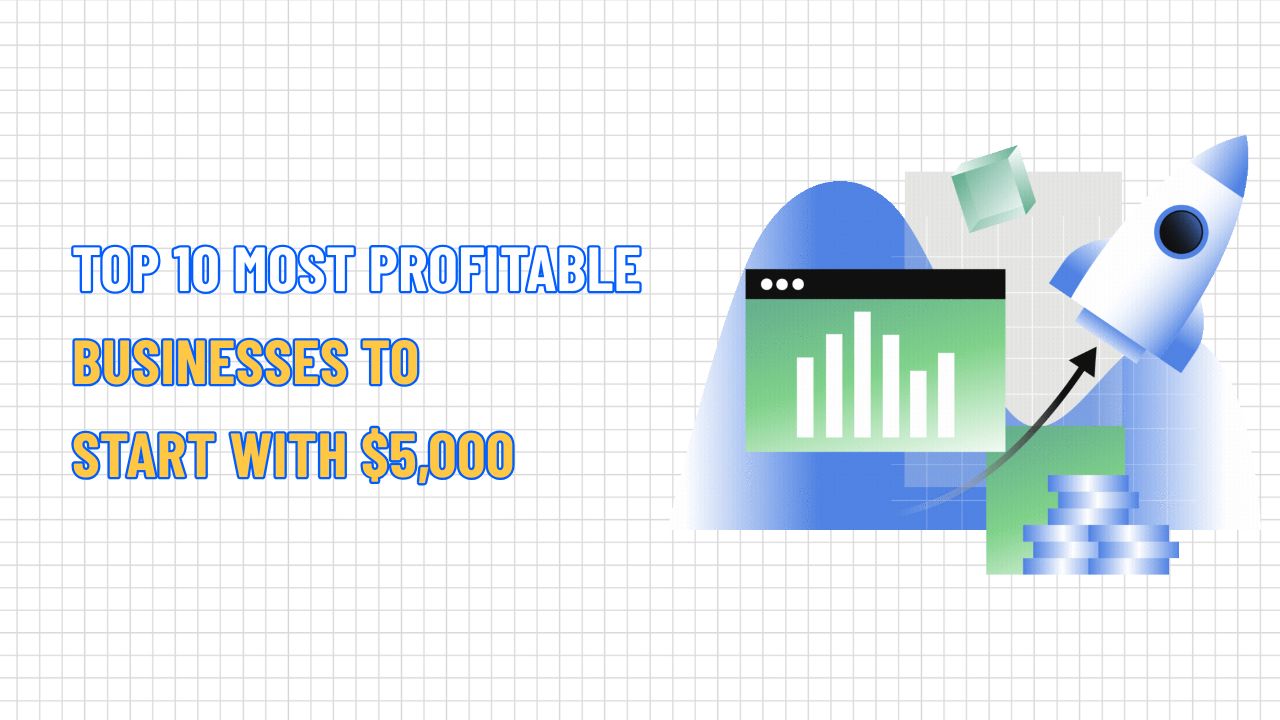 TOP 10 MOST PROFITABLE
BUSINESSES TO
START WITH $5,000